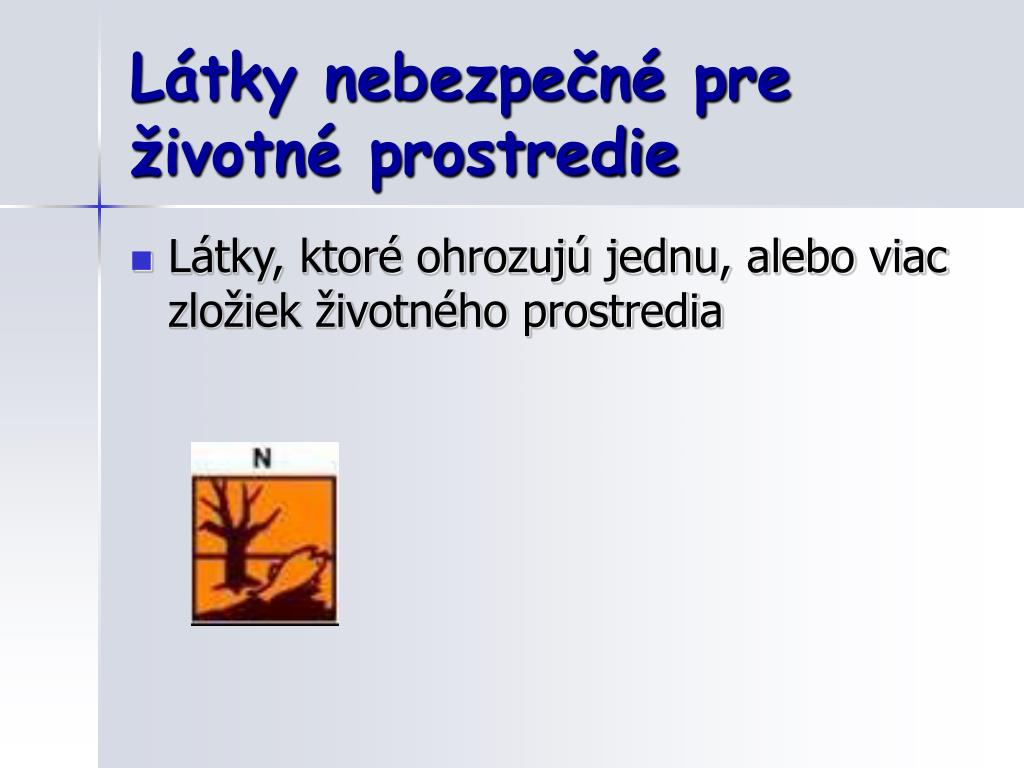 Látky nebezpečné pre životné prostredie

Látky, ktoré ohrozujú jednu, alebo viac zložiek životného prostredia

N